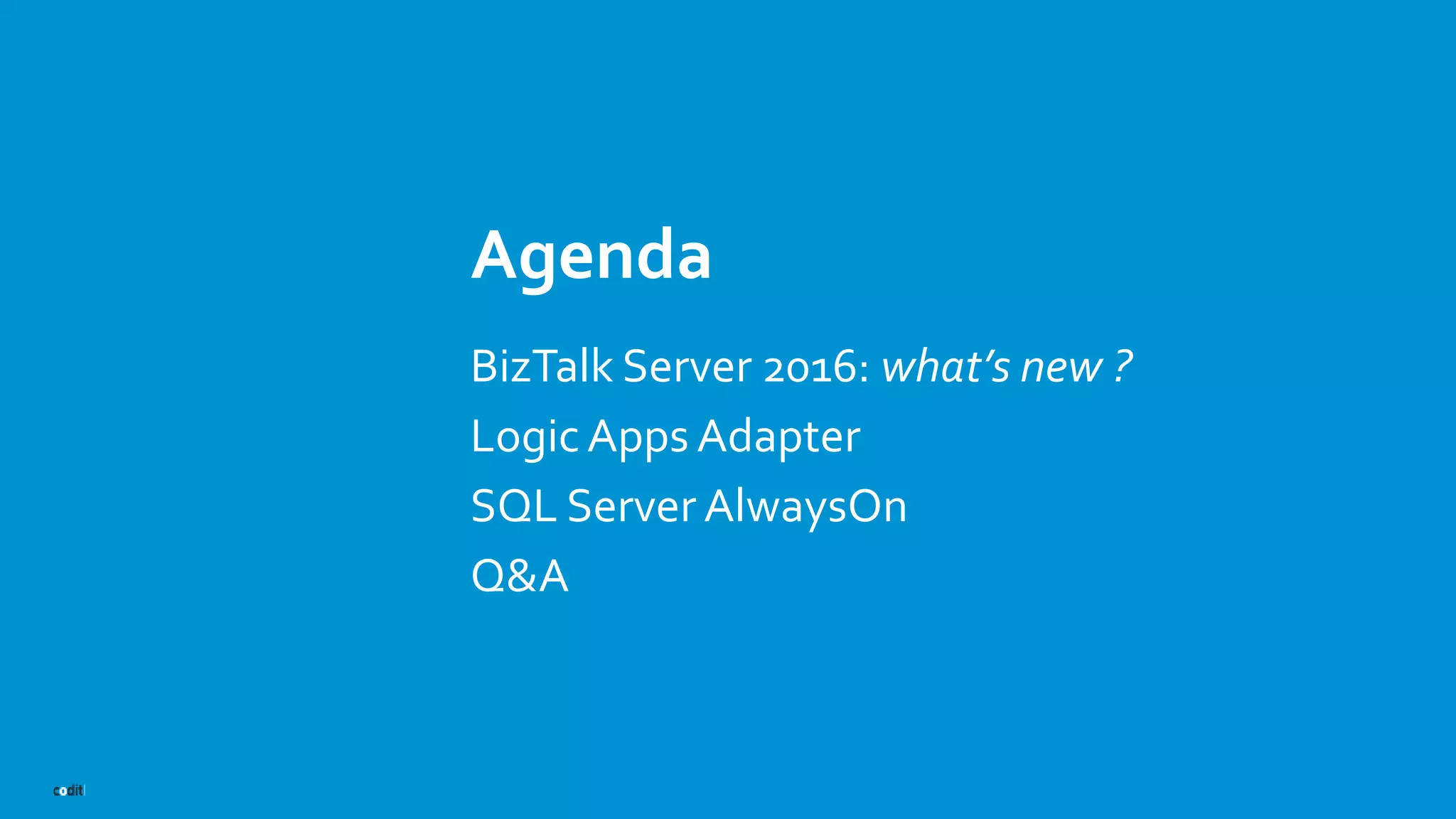 Agenda

BizTalk Server 2016: what's new ?

Logic Apps Adapter

SQL Server AlwaysOn

Q&A

codit